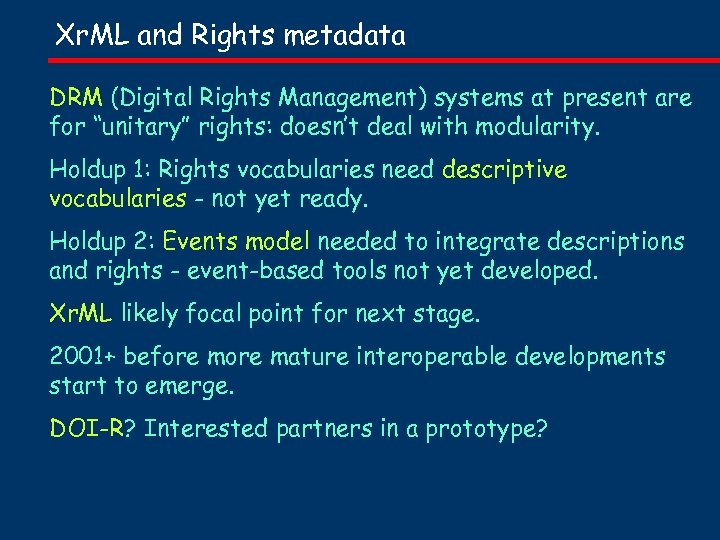 XrML and Rights metadata

DRM (Digital Rights Management) systems at present are for “unitary” rights: doesn’t deal with modularity.

Holdup 1: Rights vocabularies need descriptive vocabularies - not yet ready.

Holdup 2: Events model needed to integrate descriptions and rights - event-based tools not yet developed.

XrML likely focal point for next stage.

2001+ before more mature interoperable developments start to emerge.

DOI-R? Interested partners in a prototype?